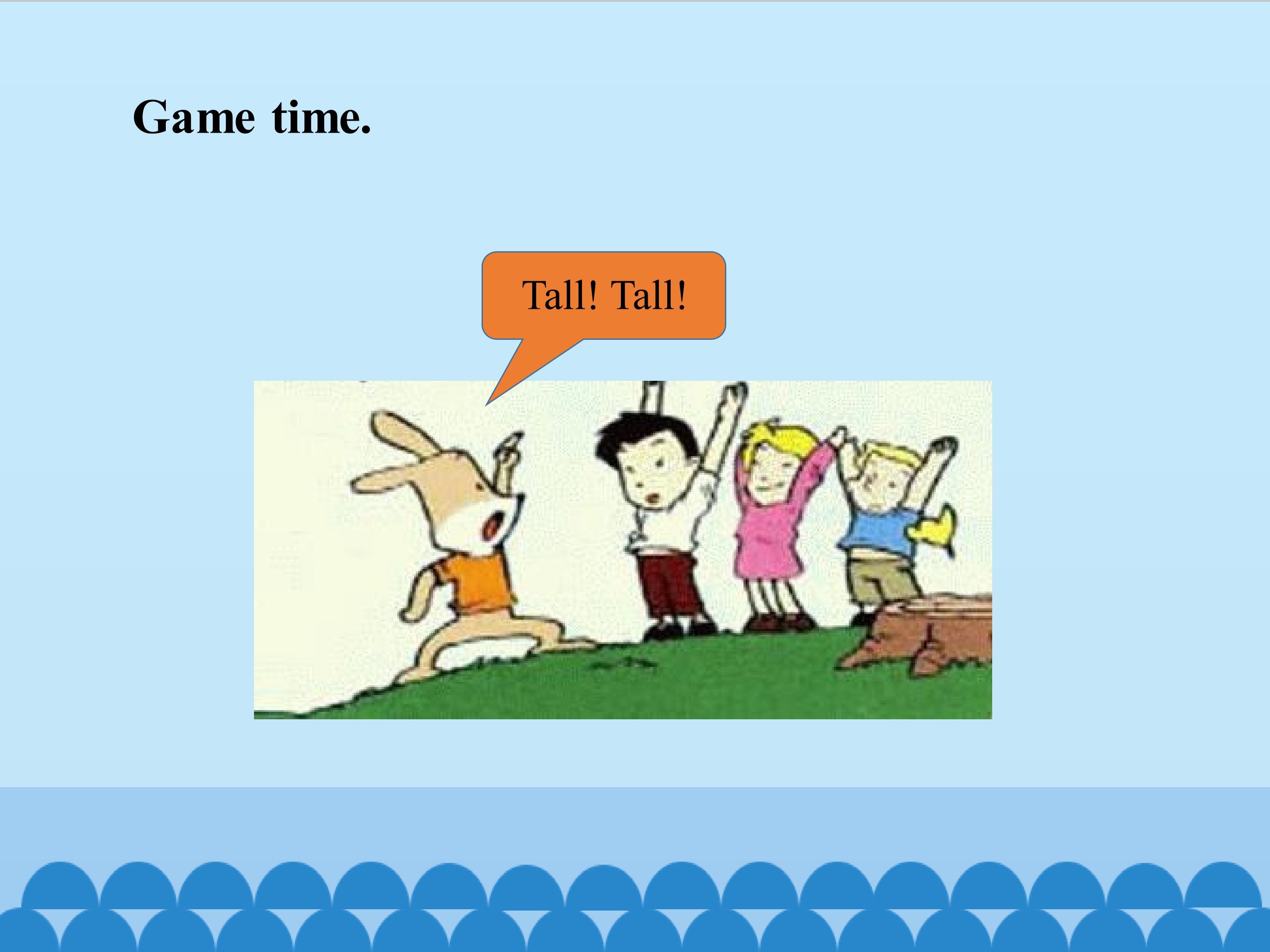 Game time.

Tall! Tall!